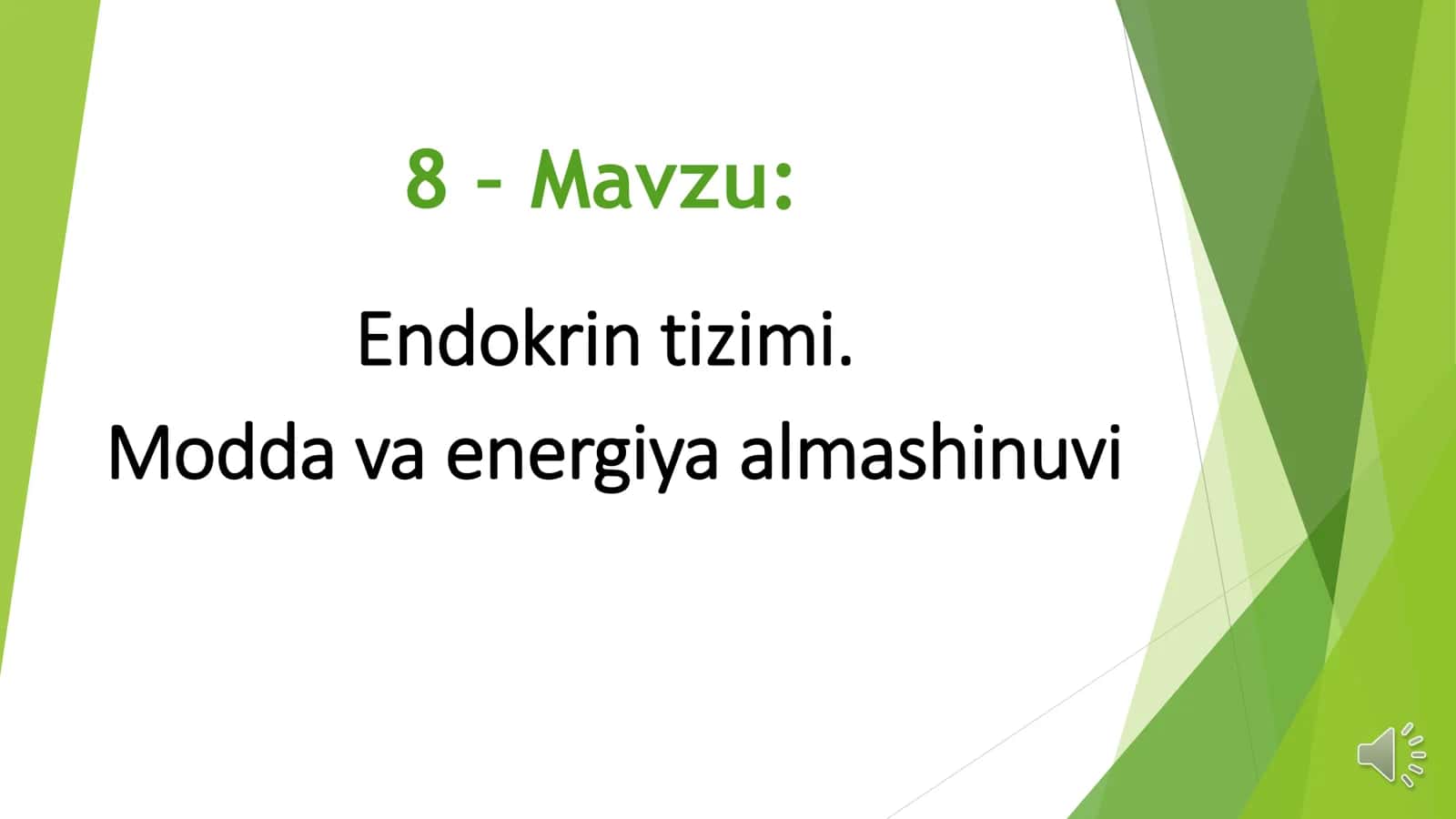 8 – Mavzu:

Endokrin tizimi.
Modda va energiya almashinuvi